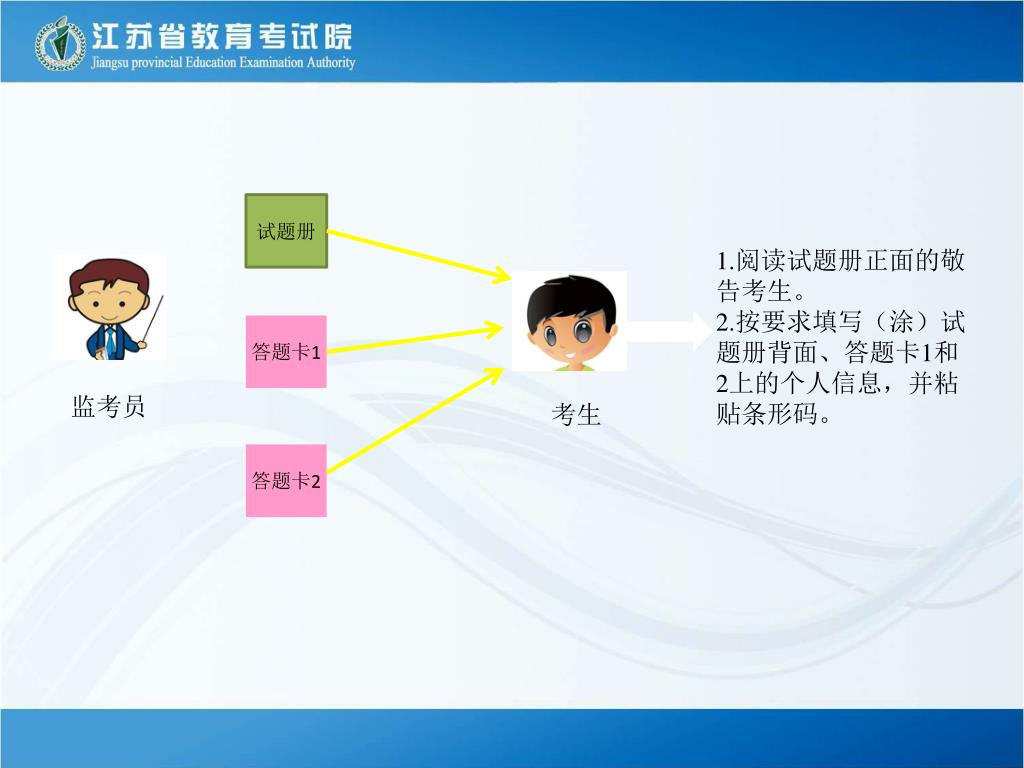 江苏省教育考试院
Jiangsu provincial Education Examination Authority

试题册

答题卡1

答题卡2

监考员

考生

1.阅读试题册正面的敬告考生。
2.按要求填写（涂）试题册背面、答题卡1和2上的个人信息，并粘贴条形码。